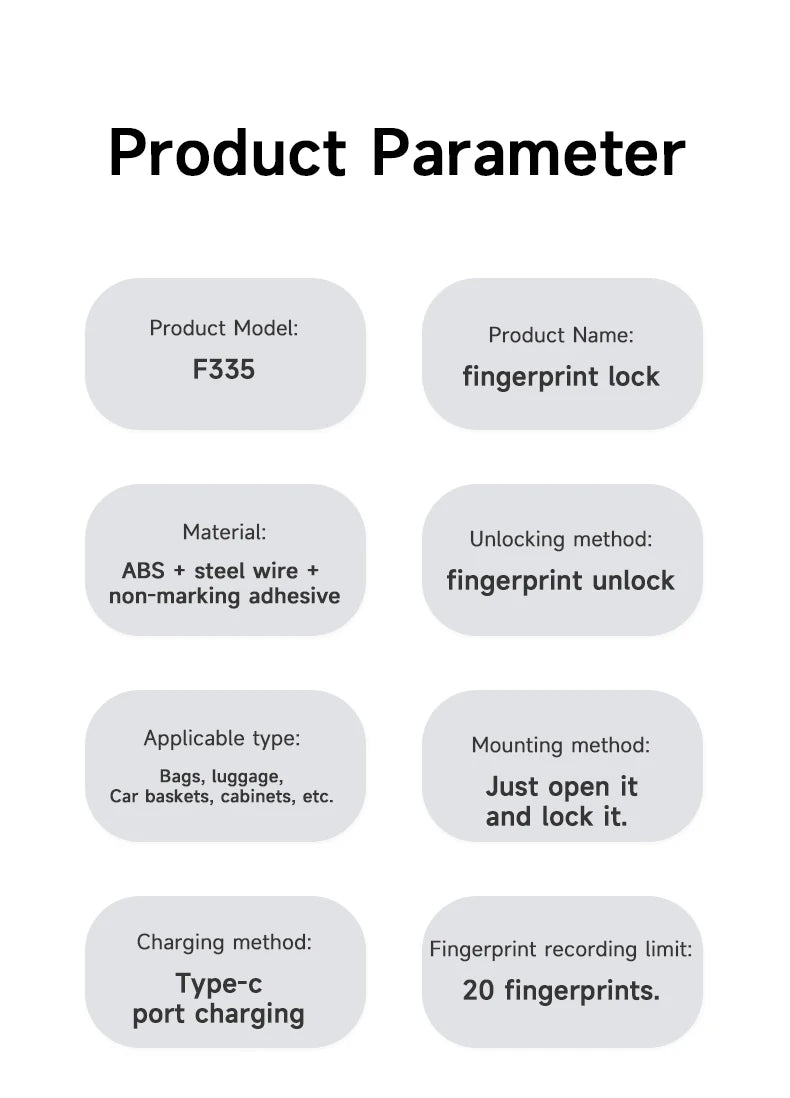 Product Parameter

Product Model:
F335

Product Name:
fingerprint lock

Material:
ABS + steel wire + non-marking adhesive

Unlocking method:
fingerprint unlock

Applicable type:
Bags, luggage, Car baskets, cabinets, etc.

Mounting method:
Just open it and lock it.

Charging method:
Type-c port charging

Fingerprint recording limit:
20 fingerprints.